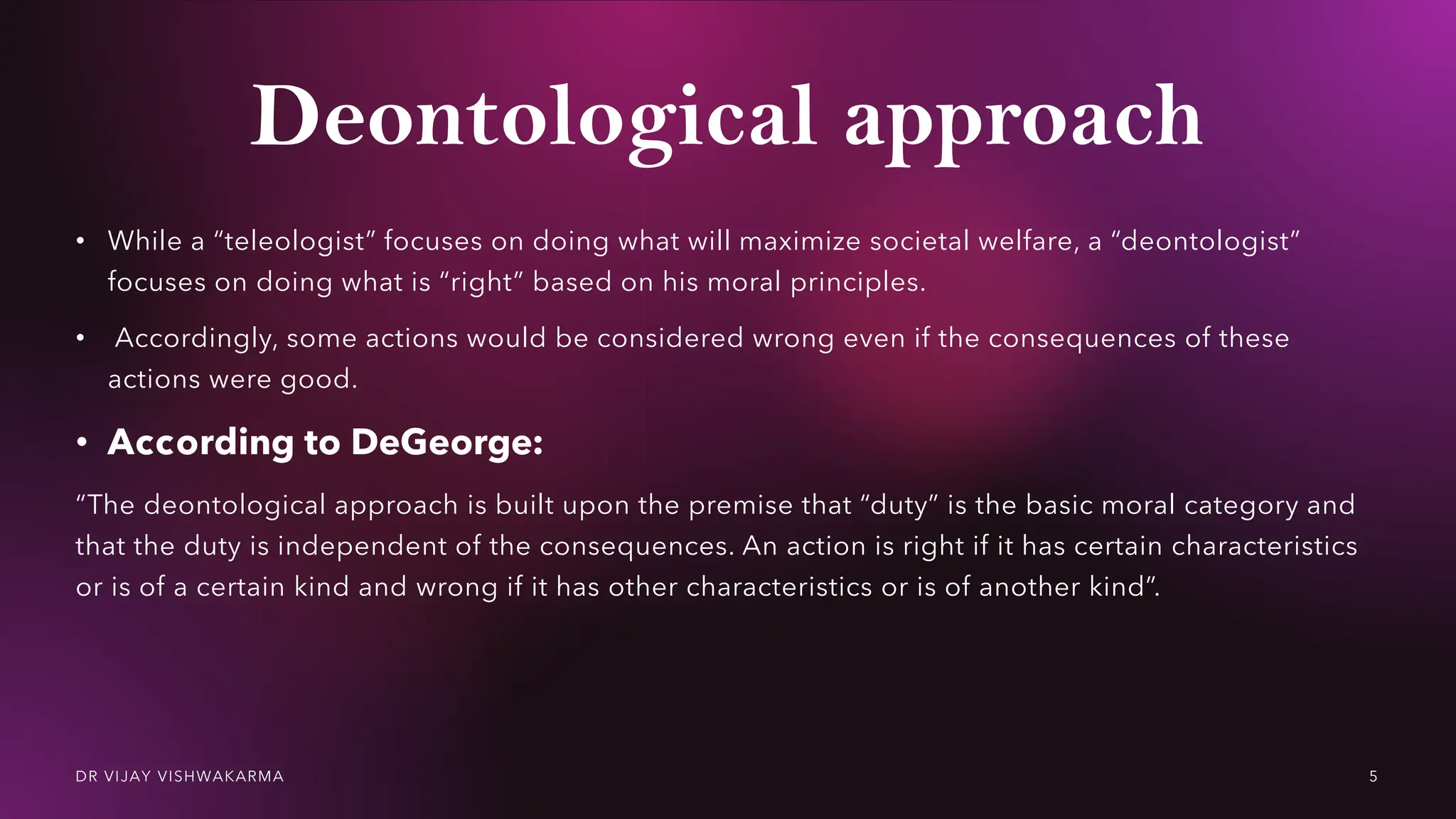 Deontological approach

• While a "teleologist" focuses on doing what will maximize societal welfare, a "deontologist" focuses on doing what is "right" based on his moral principles.

• Accordingly, some actions would be considered wrong even if the consequences of these actions were good.

• According to DeGeorge:

"The deontological approach is built upon the premise that "duty" is the basic moral category and that the duty is independent of the consequences. An action is right if it has certain characteristics or is of a certain kind and wrong if it has other characteristics or is of another kind".

DR VIJAY VISHWAKARMA

5